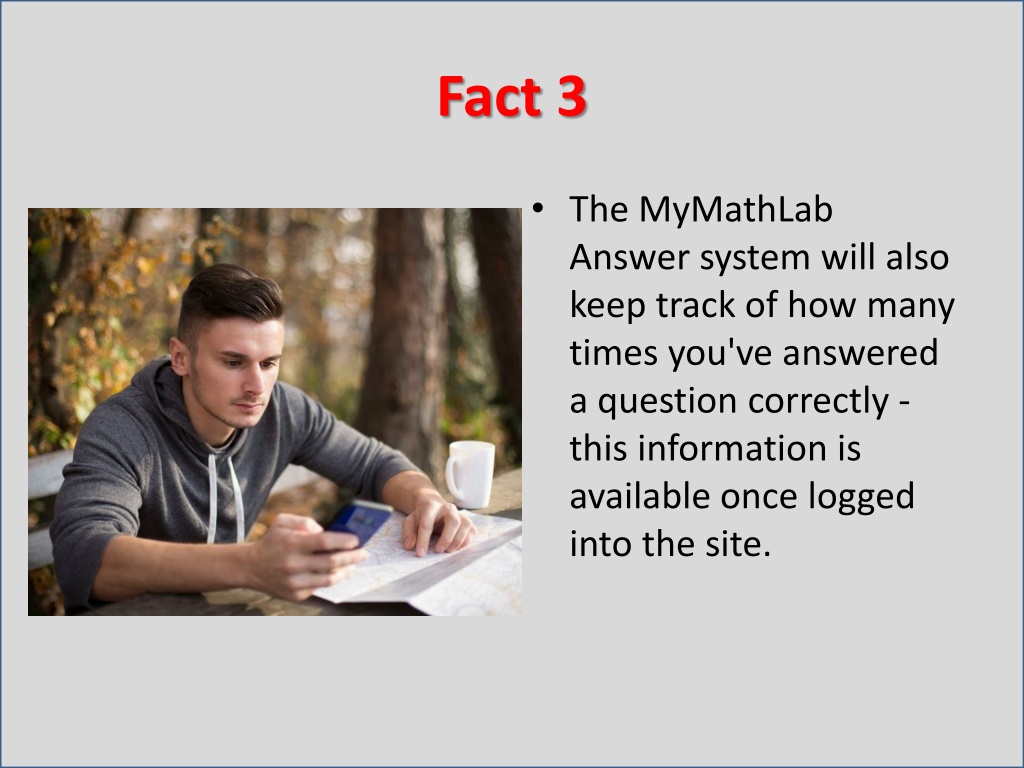 Fact 3

• The MyMathLab Answer system will also keep track of how many times you've answered a question correctly - this information is available once logged into the site.